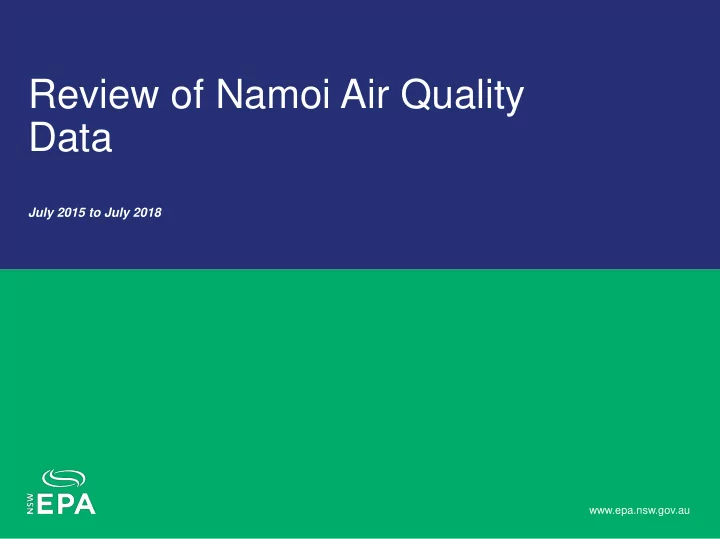 Review of Namoi Air Quality Data

July 2015 to July 2018

NSW EPA

www.epa.nsw.gov.au